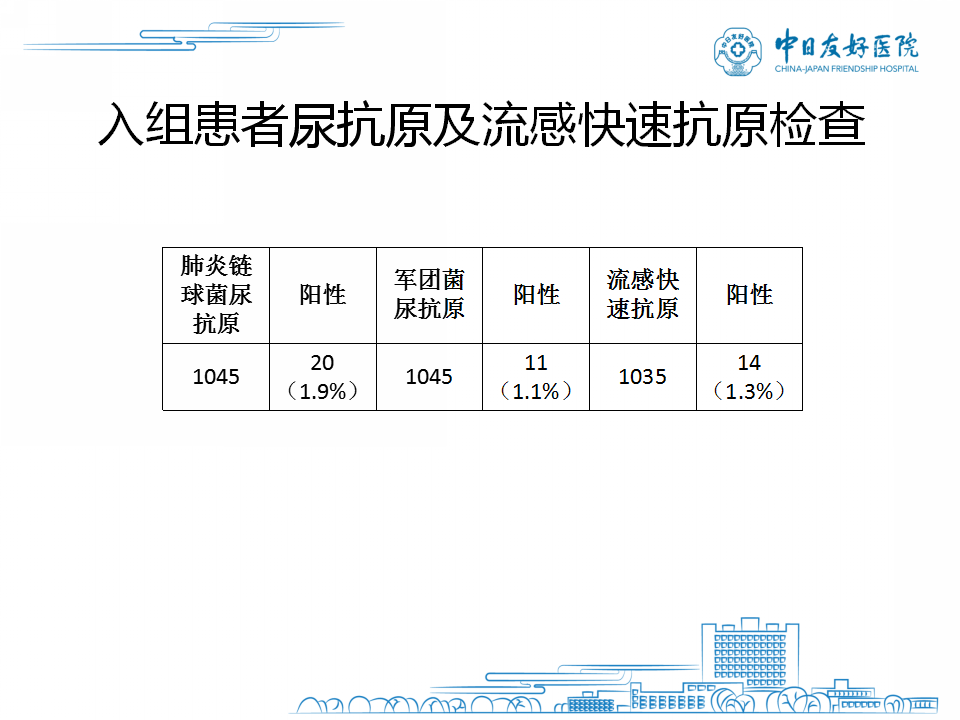 中日友好医院
CHINA-JAPAN FRIENDSHIP HOSPITAL

入组患者尿抗原及流感快速抗原检查

| 肺炎链球菌尿抗原 | 阳性 | 军团菌尿抗原 | 阳性 | 流感快速抗原 | 阳性 |
|---|---|---|---|---|---|
| 1045 | 20（1.9%） | 1045 | 11（1.1%） | 1035 | 14（1.3%） |